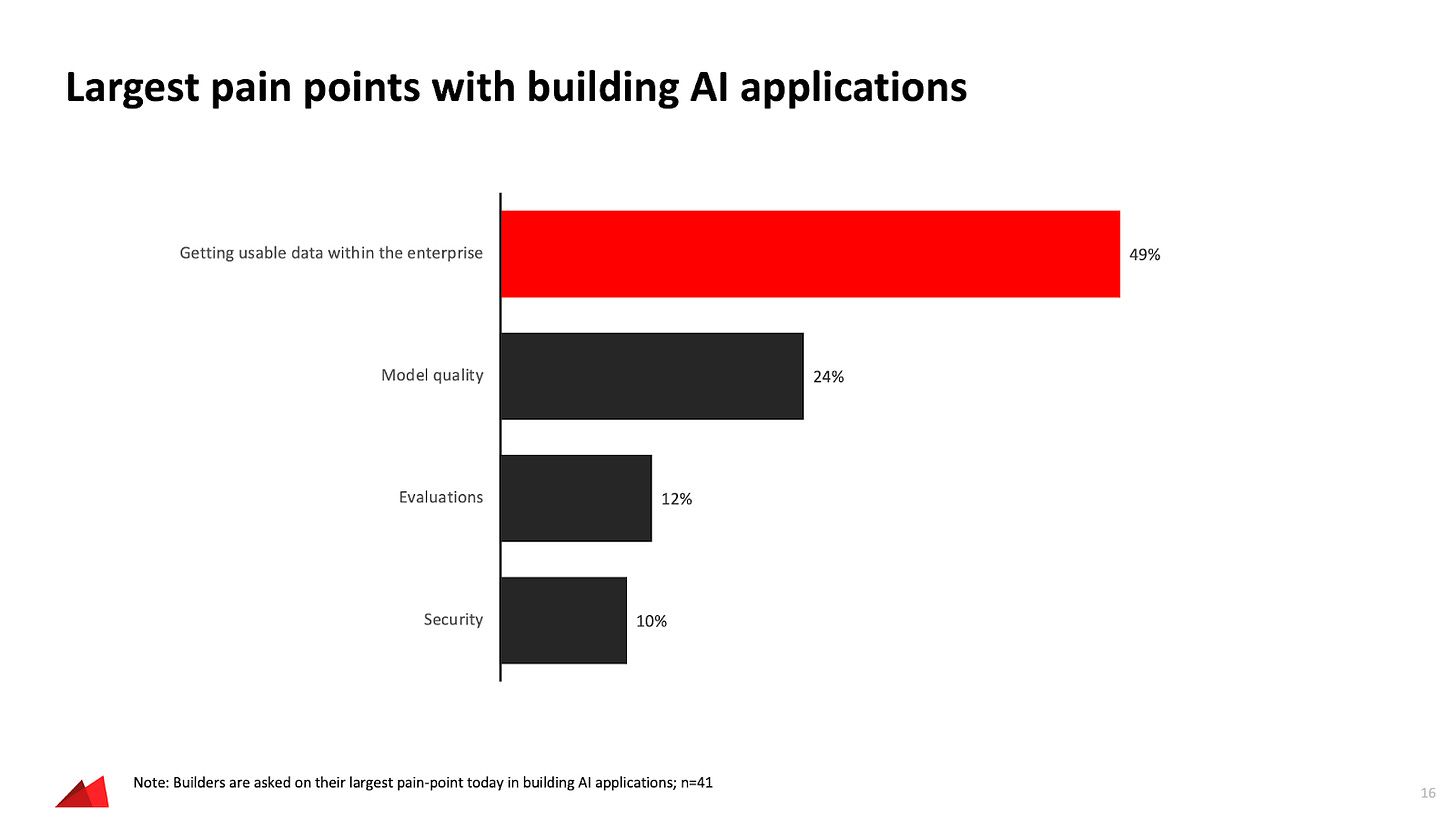 Largest pain points with building AI applications

Getting usable data within the enterprise 49%

Model quality 24%

Evaluations 12%

Security 10%

Note: Builders are asked on their largest pain-point today in building AI applications; n=41

16